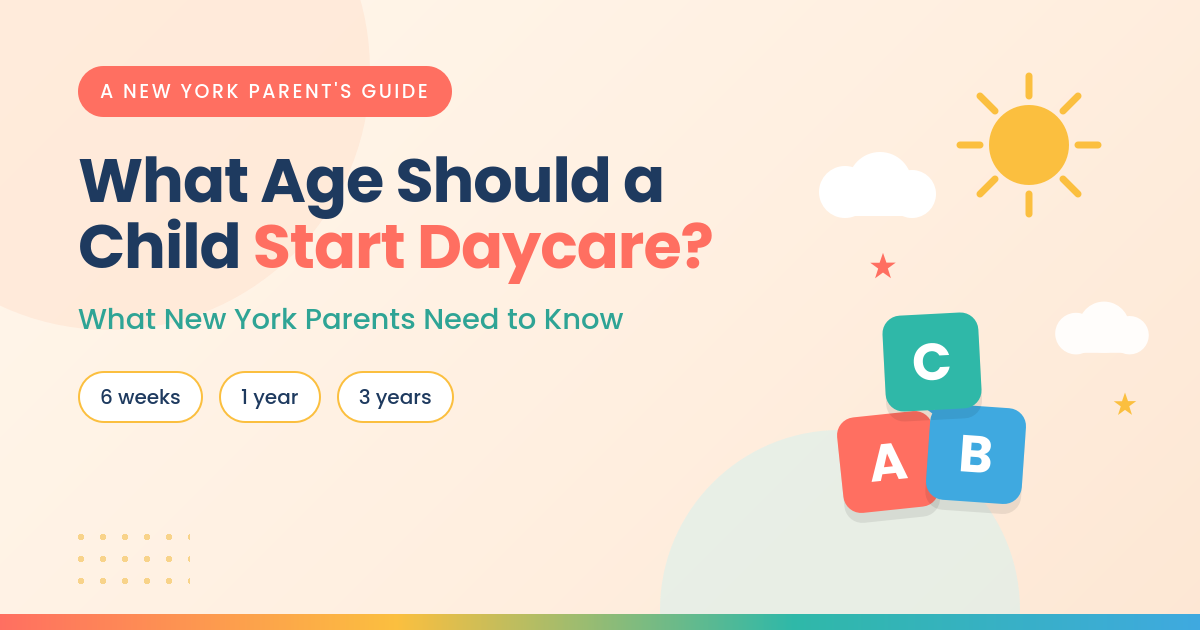 A NEW YORK PARENT'S GUIDE

What Age Should a Child Start Daycare?

What New York Parents Need to Know

6 weeks

1 year

3 years

C

A

B